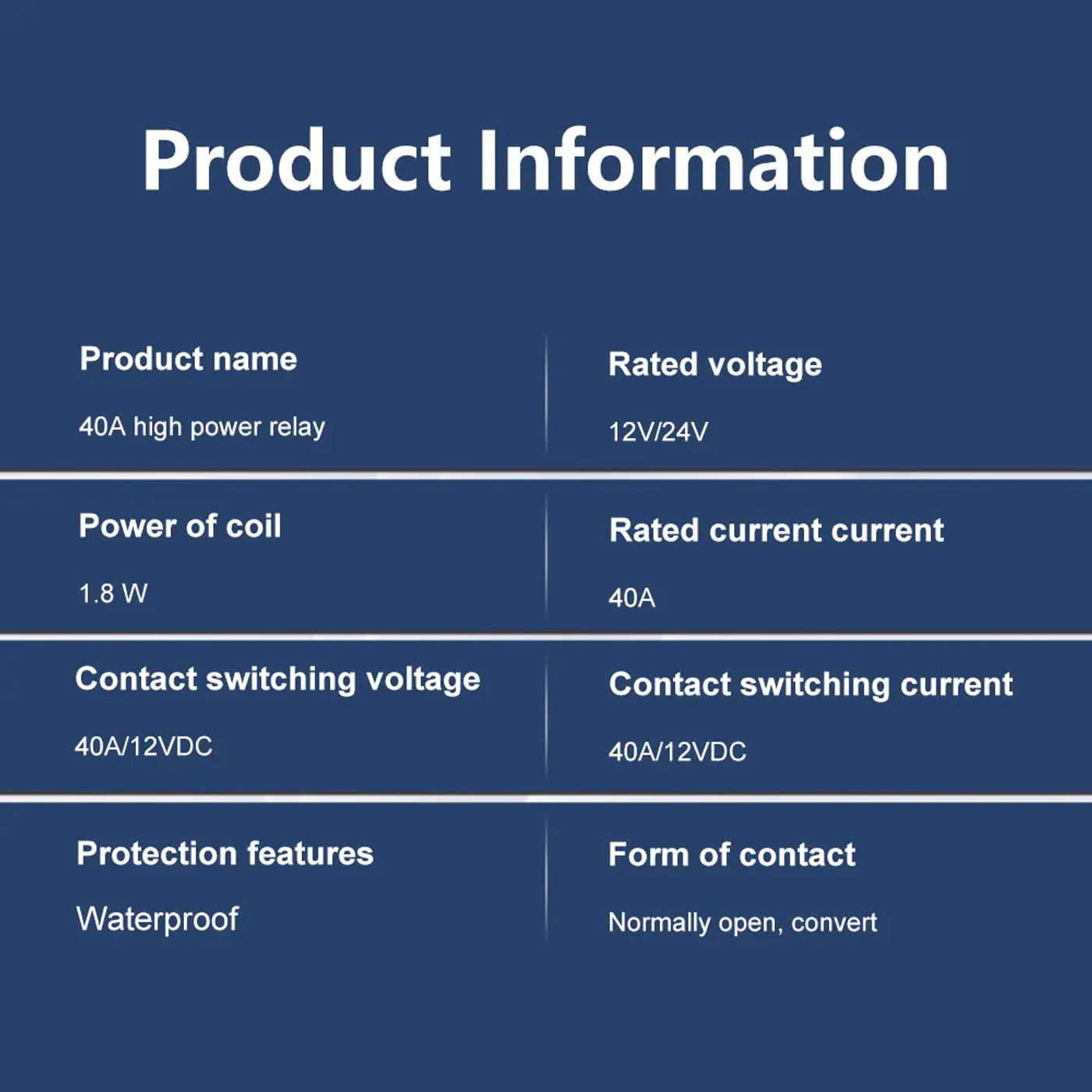 Product Information

Product name

40A high power relay

Rated voltage

12V/24V

Power of coil

1.8 W

Rated current current

40A

Contact switching voltage

40A/12VDC

Contact switching current

40A/12VDC

Protection features

Waterproof

Form of contact

Normally open, convert